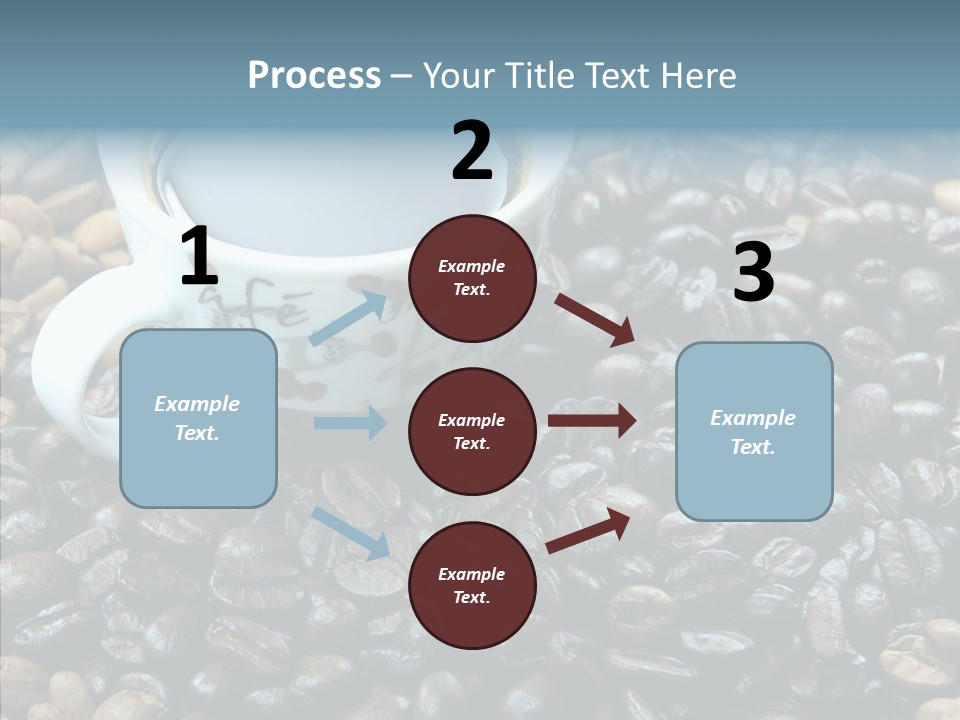 Process – Your Title Text Here

1

Example Text.

2

Example Text.

Example Text.

Example Text.

3

Example Text.